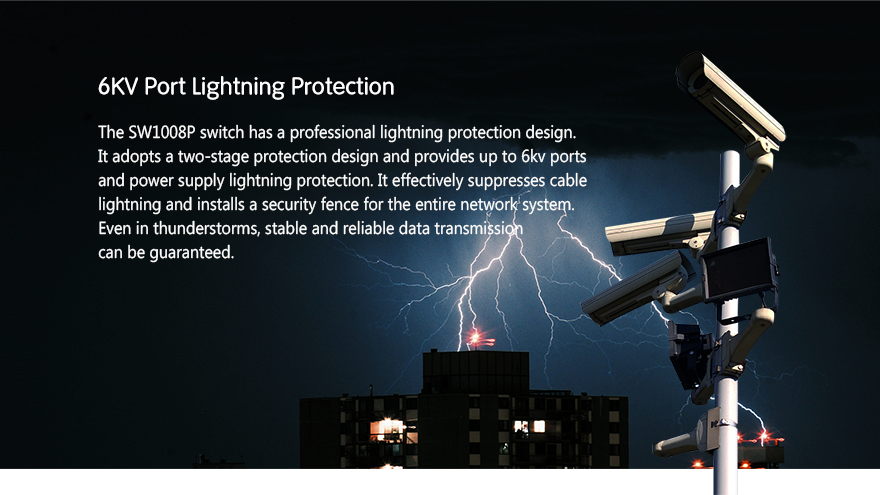 6KV Port Lightning Protection

The SW1008P switch has a professional lightning protection design. It adopts a two-stage protection design and provides up to 6kv ports and power supply lightning protection. It effectively suppresses cable lightning and installs a security fence for the entire network system. Even in thunderstorms, stable and reliable data transmission can be guaranteed.